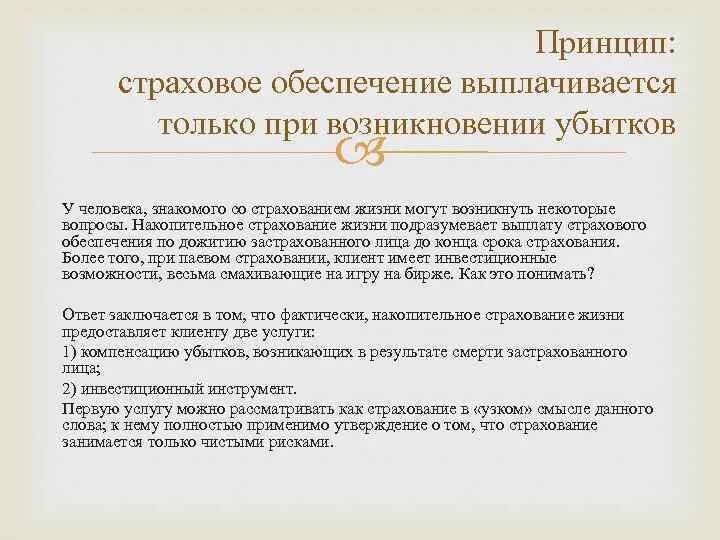 Принцип:
страховое обеспечение выплачивается только при возникновении убытков

У человека, знакомого со страхованием жизни могут возникнуть некоторые вопросы. Накопительное страхование жизни подразумевает выплату страхового обеспечения по дожитию застрахованного лица до конца срока страхования. Более того, при паевом страховании, клиент имеет инвестиционные возможности, весьма смахивающие на игру на бирже. Как это понимать?

Ответ заключается в том, что фактически, накопительное страхование жизни предоставляет клиенту две услуги:

1) компенсацию убытков, возникающих в результате смерти застрахованного лица;

2) инвестиционный инструмент.

Первую услугу можно рассматривать как страхование в «узком» смысле данного слова; к нему полностью применимо утверждение о том, что страхование занимается только чистыми рисками.